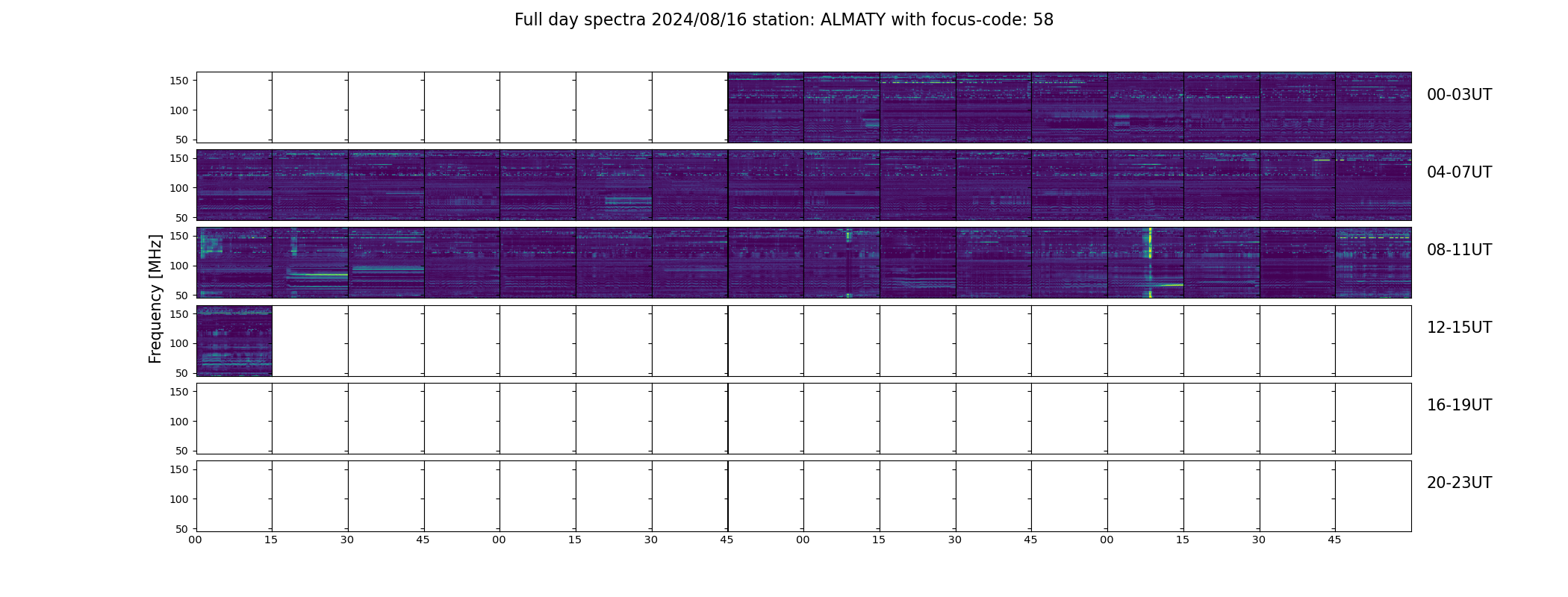 Full day spectra 2024/08/16 station: ALMATY with focus-code: 58

Frequency [MHz]

150
100
50

00-03UT

150
100
50

04-07UT

150
100
50

08-11UT

150
100
50

12-15UT

150
100
50

16-19UT

150
100
50

20-23UT

00 15 30 45 00 15 30 45 00 15 30 45 00 15 30 45